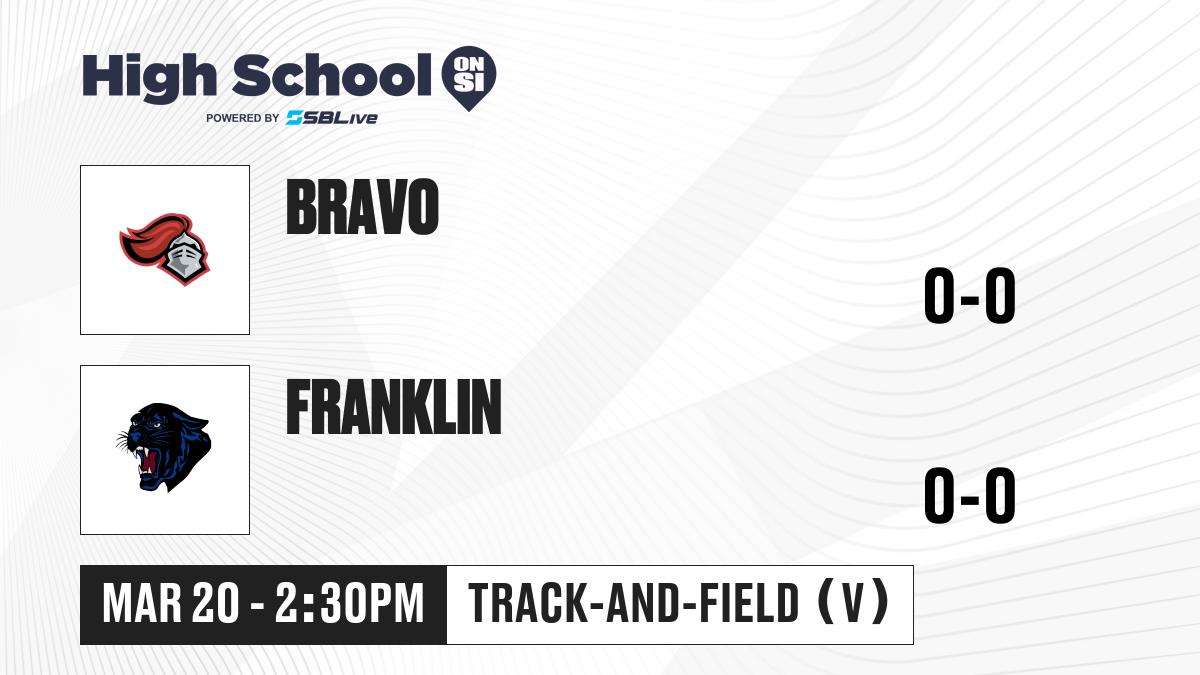 High School ON SI
POWERED BY SBLive

BRAVO

0-0

FRANKLIN

0-0

MAR 20 - 2:30PM

TRACK-AND-FIELD (V)